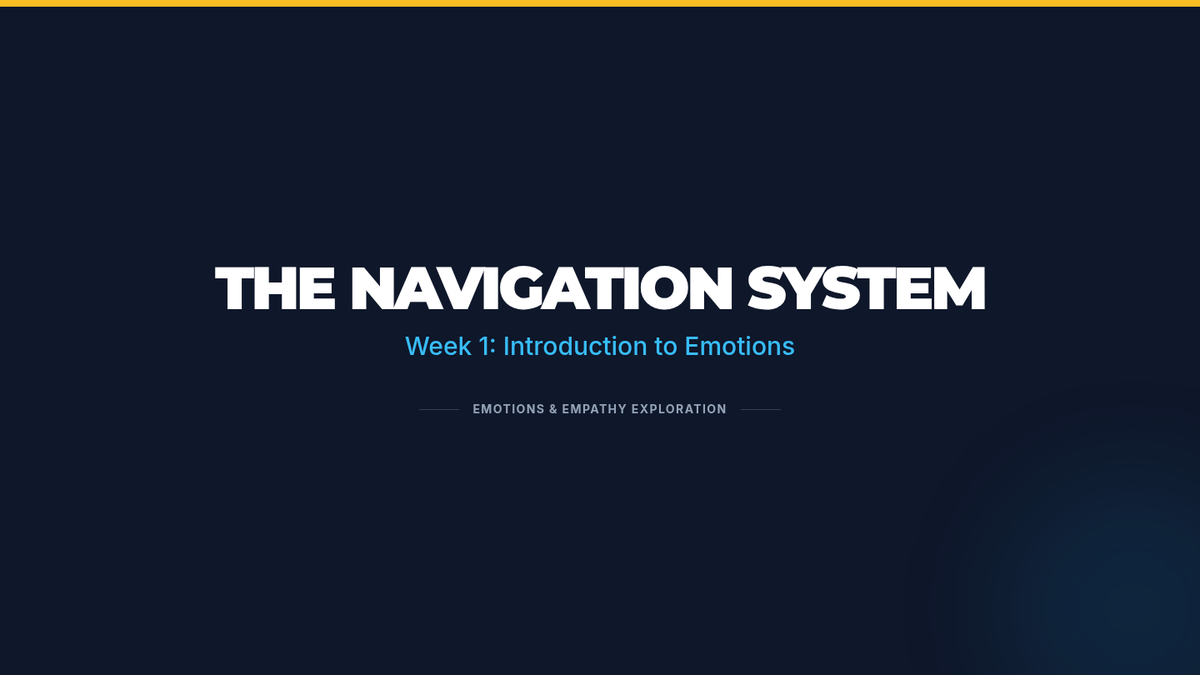 THE NAVIGATION SYSTEM

Week 1: Introduction to Emotions

EMOTIONS & EMPATHY EXPLORATION